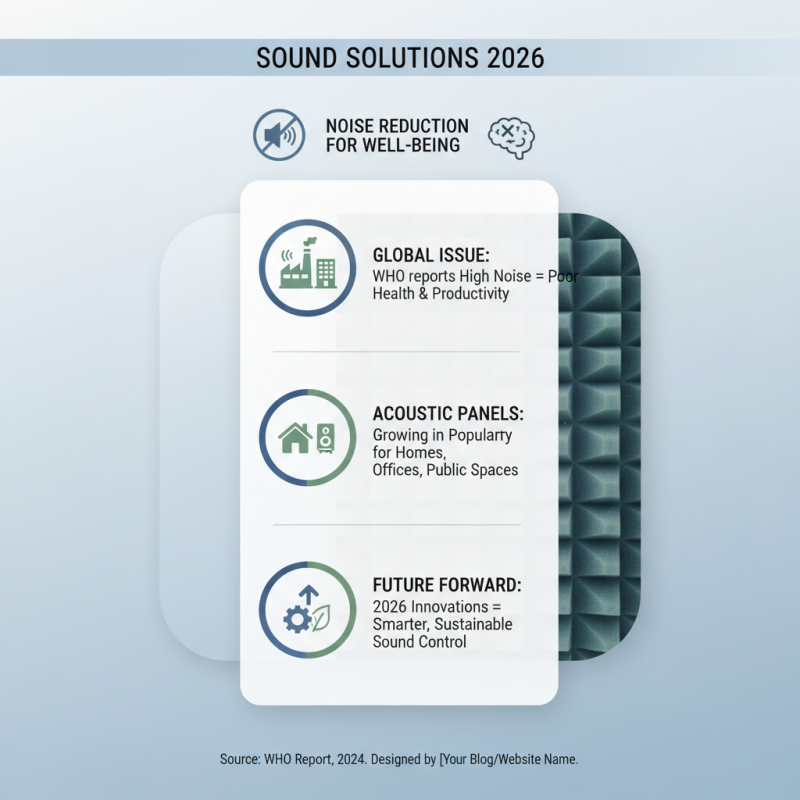 SOUND SOLUTIONS 2026

NOISE REDUCTION FOR WELL-BEING

GLOBAL ISSUE:
WHO reports High Noise = Poor Health & Productivity

ACOUSTIC PANELS:
Growing in Popularty for Homes, Offices, Public Spaces

FUTURE FORWARD:
2026 Innovations = Smarter, Sustainable Sound Control

Source: WHO Report, 2024. Designed by [Your Blog/Website Name.